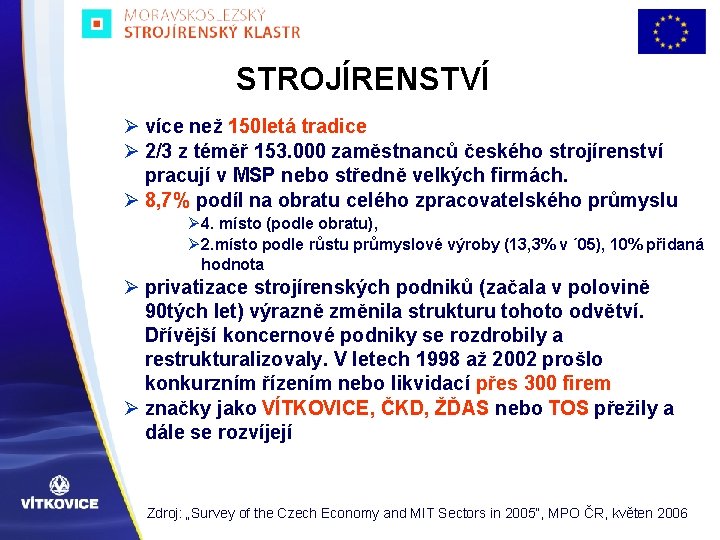 MORAVSKOSLEZSKÝ
STROJÍRENSKÝ KLASTR

STROJÍRENSTVÍ

➢ více než 150letá tradice
➢ 2/3 z téměř 153.000 zaměstnanců českého strojírenství pracují v MSP nebo středně velkých firmách.
➢ 8,7% podíl na obratu celého zpracovatelského průmyslu
➢4. místo (podle obratu),
➢2.místo podle růstu průmyslové výroby (13,3% v ´05), 10% přidaná hodnota
➢ privatizace strojírenských podniků (začala v polovině 90tých let) výrazně změnila strukturu tohoto odvětví. Dřívější koncernové podniky se rozdrobily a restrukturalizovaly. V letech 1998 až 2002 prošlo konkurzním řízením nebo likvidací přes 300 firem
➢ značky jako VÍTKOVICE, ČKD, ŽĎAS nebo TOS přežily a dále se rozvíjejí

VÍTKOVICE

Zdroj: „Survey of the Czech Economy and MIT Sectors in 2005", MPO ČR, květen 2006